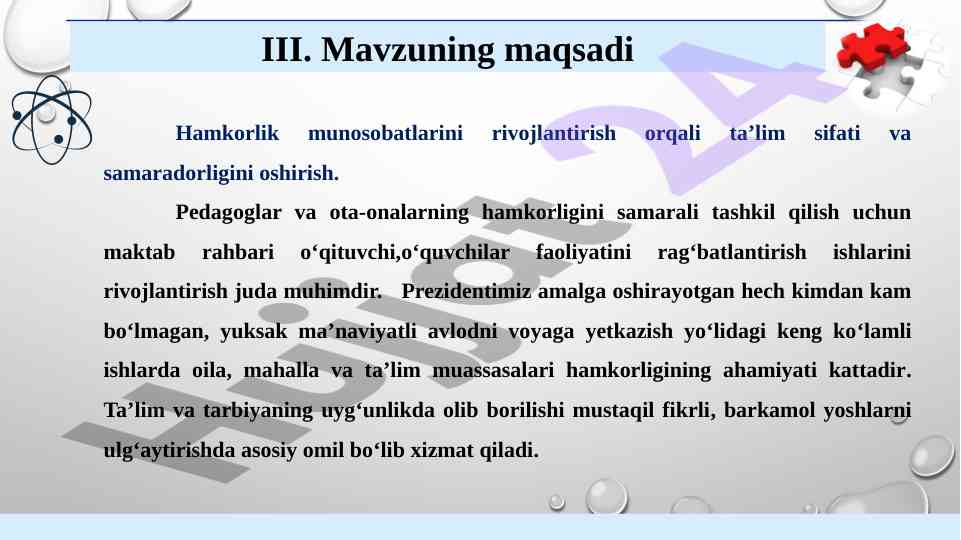 III. Mavzuning maqsadi

Hamkorlik munosobatlarini rivojlantirish orqali ta’lim sifati va samaradorligini oshirish.

Pedagoglar va ota-onalarning hamkorligini samarali tashkil qilish uchun maktab rahbari o‘qituvchi,o‘quvchilar faoliyatini rag‘batlantirish ishlarini rivojlantirish juda muhimdir. Prezidentimiz amalga oshirayotgan hech kimdan kam bo‘lmagan, yuksak ma’naviyatli avlodni voyaga yetkazish yo‘lidagi keng ko‘lamli ishlarda oila, mahalla va ta’lim muassasalari hamkorligining ahamiyati kattadir. Ta’lim va tarbiyaning uyg‘unlikda olib borilishi mustaqil fikrli, barkamol yoshlarni ulg‘aytirishda asosiy omil bo‘lib xizmat qiladi.

Hujjat 24